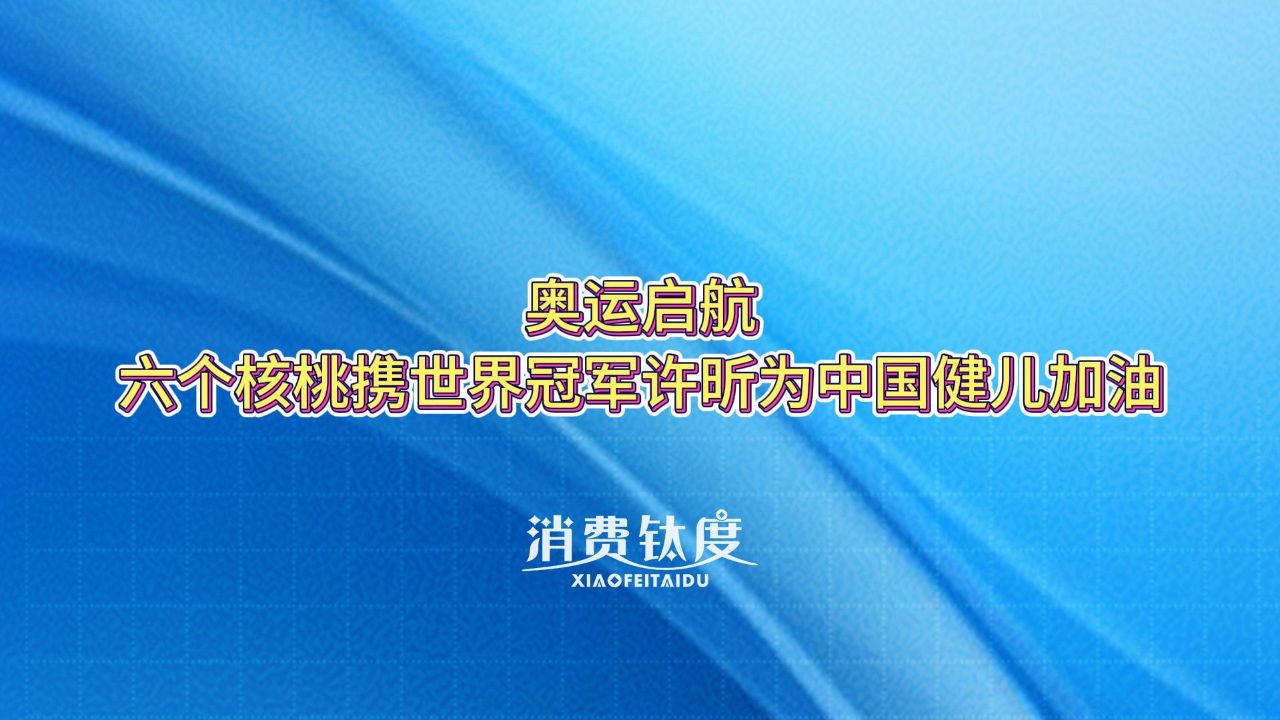 奥运启航
六个核桃携世界冠军许昕为中国健儿加油

消费钛度
XIAOFEITAIDU